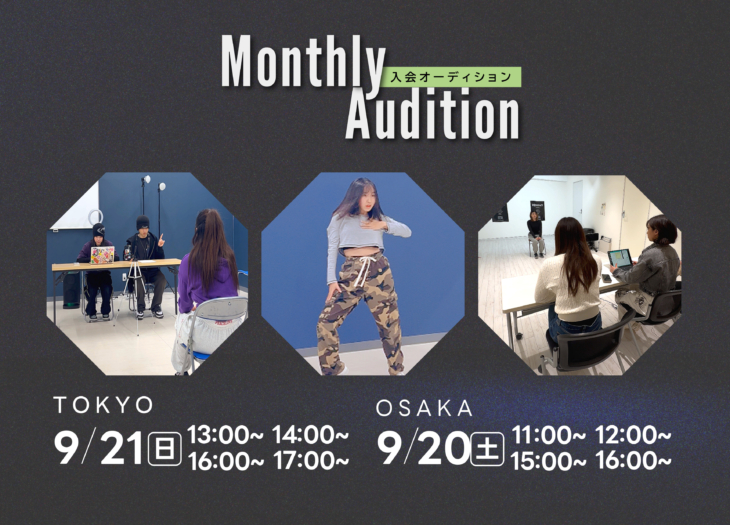 Monthly
入会オーディション
Audition

TOKYO
9/21 日 13:00~ 14:00~ 16:00~ 17:00~

OSAKA
9/20 土 11:00~ 12:00~ 15:00~ 16:00~